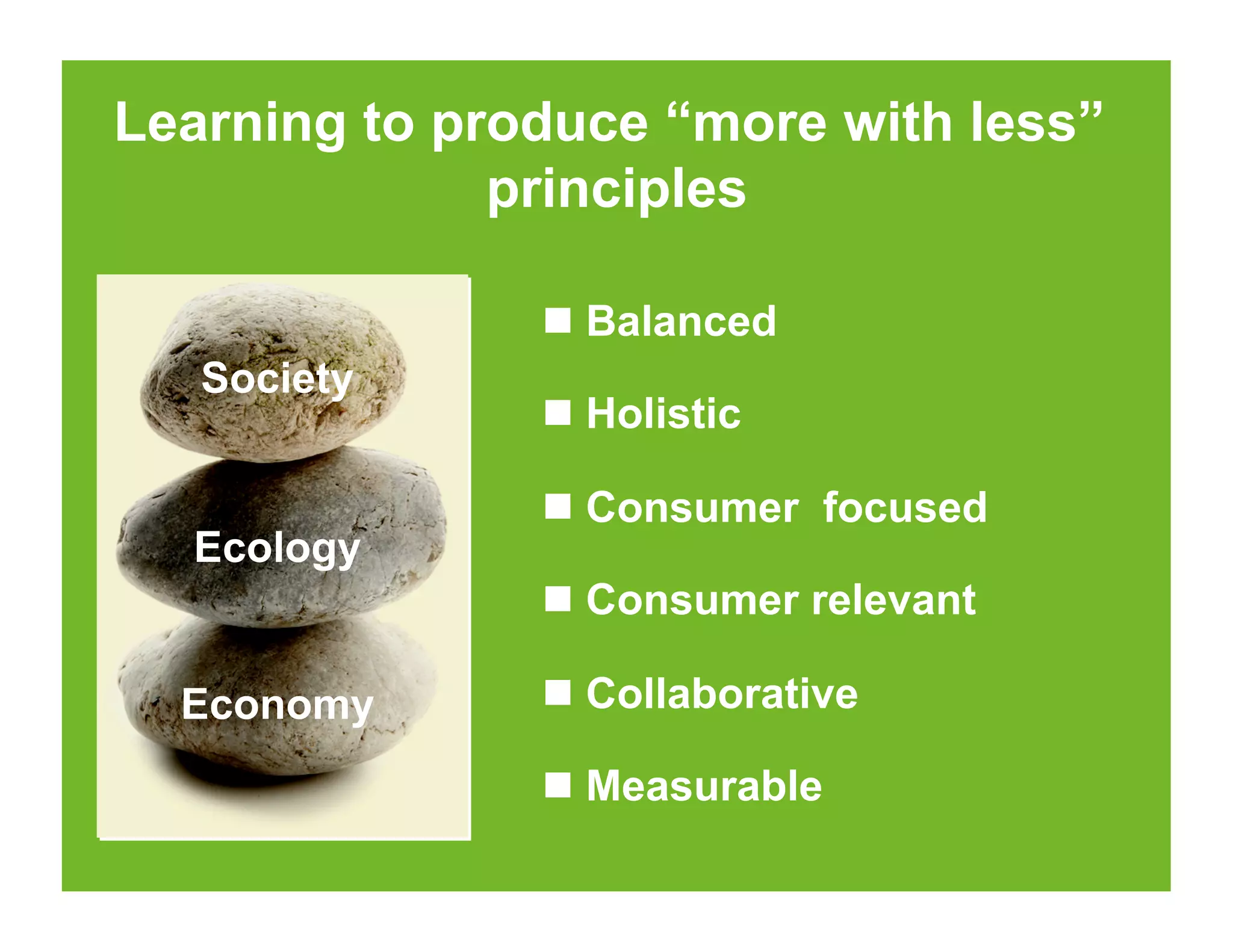 Learning to produce “more with less” principles

Society

Ecology

Economy

■ Balanced

■ Holistic

■ Consumer focused

■ Consumer relevant

■ Collaborative

■ Measurable